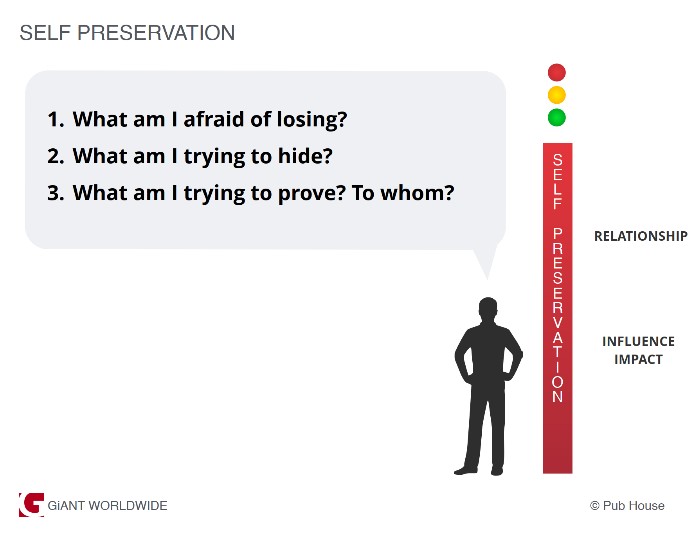 SELF PRESERVATION

1. What am I afraid of losing?
2. What am I trying to hide?
3. What am I trying to prove? To whom?

SELF PRESERVATION

RELATIONSHIP

INFLUENCE
IMPACT

GiANT WORLDWIDE

© Pub House